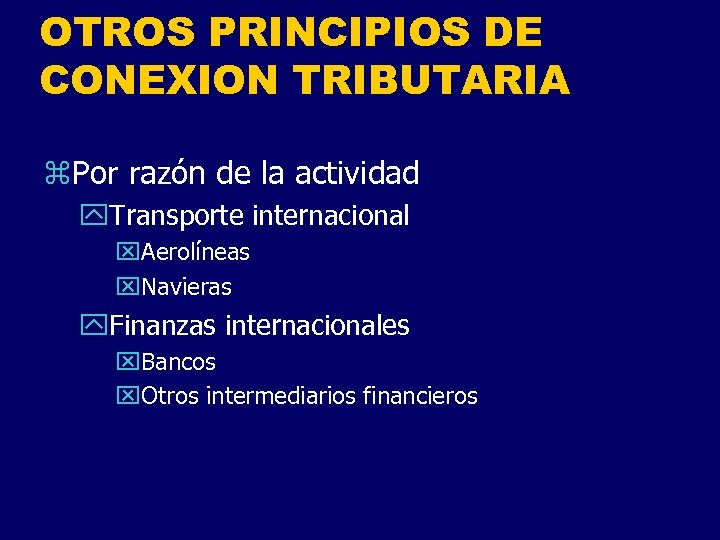 OTROS PRINCIPIOS DE CONEXION TRIBUTARIA

Por razón de la actividad

Transporte internacional

Aerolíneas

Navieras

Finanzas internacionales

Bancos

Otros intermediarios financieros